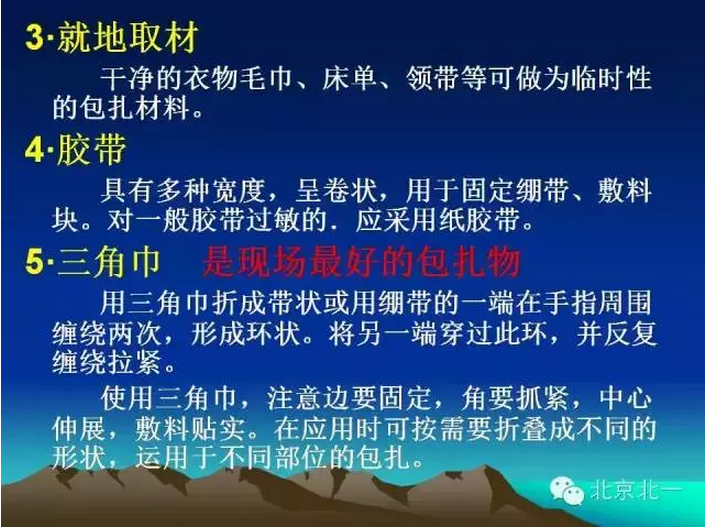 3·就地取材

干净的衣物毛巾、床单、领带等可做为临时性的包扎材料。

4·胶带

具有多种宽度，呈卷状，用于固定绷带、敷料块。对一般胶带过敏的．应采用纸胶带。

5·三角巾　是现场最好的包扎物

用三角巾折成带状或用绷带的一端在手指周围缠绕两次，形成环状。将另一端穿过此环，并反复缠绕拉紧。

使用三角巾，注意边要固定，角要抓紧，中心伸展，敷料贴实。在应用时可按需要折叠成不同的形状，运用于不同部位的包扎。

北京北一